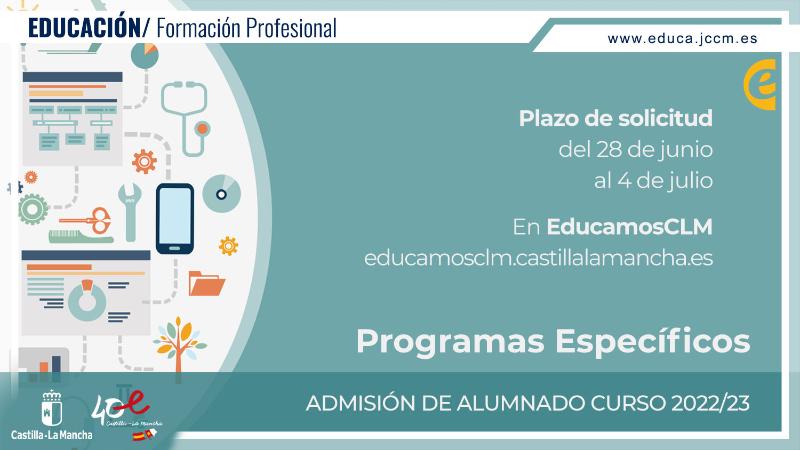 EDUCACIÓN/ Formación Profesional

www.educa.jccm.es

Plazo de solicitud
del 28 de junio
al 4 de julio

En EducamosCLM
educamosclm.castillalamancha.es

Programas Específicos

ADMISIÓN DE ALUMNADO CURSO 2022/23

Castilla-La Mancha

40 Castilla-La Mancha